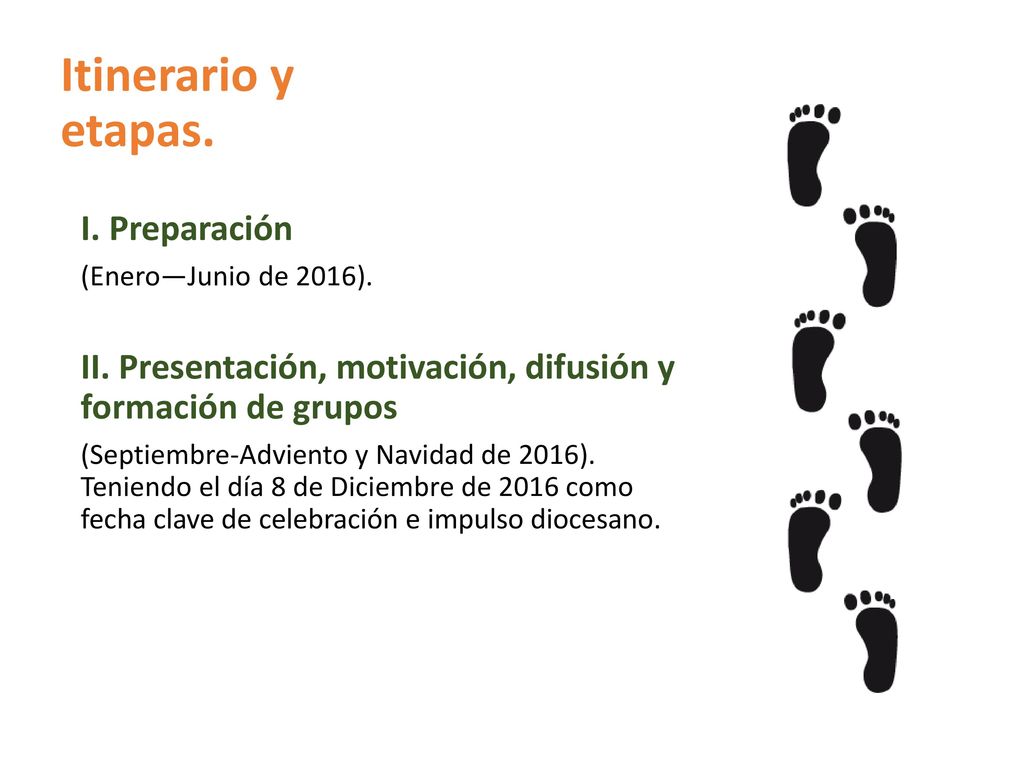 Itinerario y etapas.

I. Preparación

(Enero—Junio de 2016).

II. Presentación, motivación, difusión y formación de grupos

(Septiembre-Adviento y Navidad de 2016). Teniendo el día 8 de Diciembre de 2016 como fecha clave de celebración e impulso diocesano.